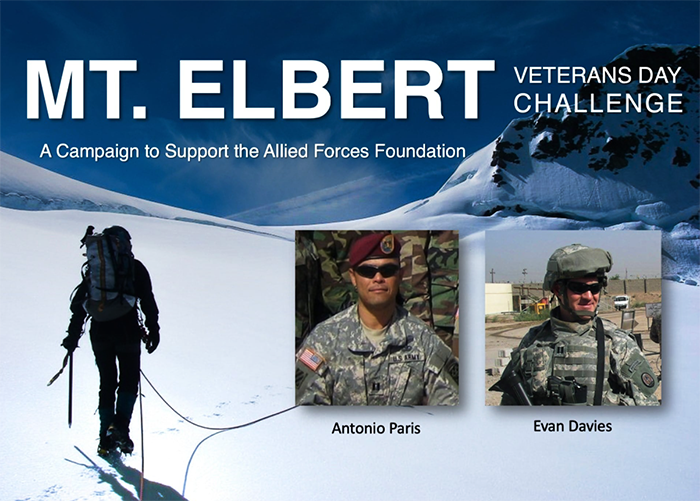 MT. ELBERT

VETERANS DAY CHALLENGE

A Campaign to Support the Allied Forces Foundation

U.S. ARMY

Antonio Paris

Evan Davies